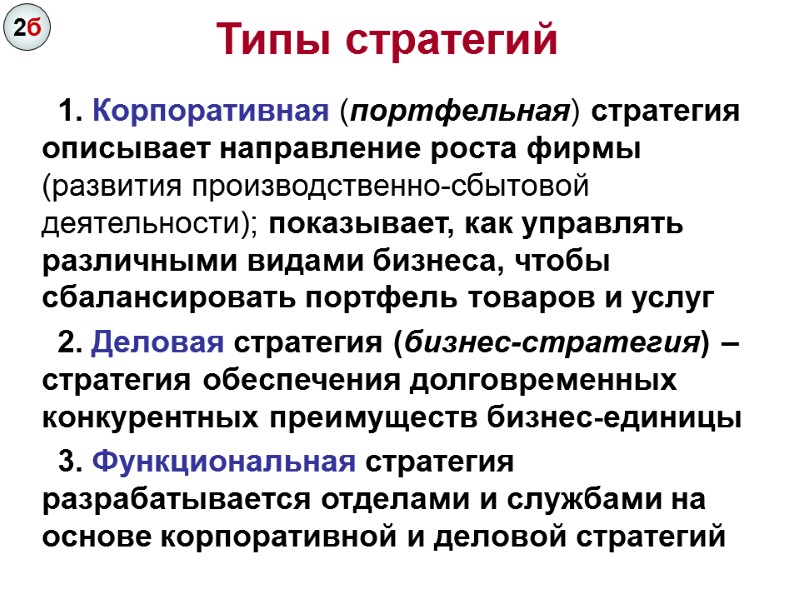 2б

Типы стратегий

1. Корпоративная (портфельная) стратегия описывает направление роста фирмы (развития производственно-сбытовой деятельности); показывает, как управлять различными видами бизнеса, чтобы сбалансировать портфель товаров и услуг

2. Деловая стратегия (бизнес-стратегия) – стратегия обеспечения долговременных конкурентных преимуществ бизнес-единицы

3. Функциональная стратегия разрабатывается отделами и службами на основе корпоративной и деловой стратегий